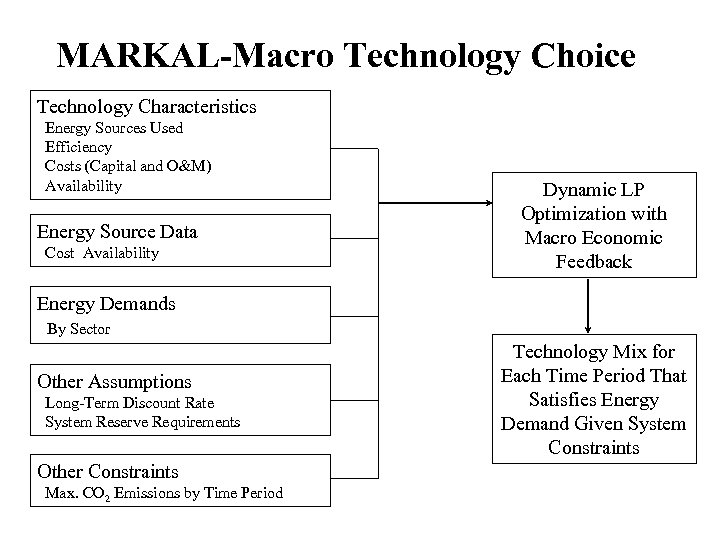 MARKAL-Macro Technology Choice

Technology Characteristics
Energy Sources Used
Efficiency
Costs (Capital and O&M)
Availability

Energy Source Data
Cost Availability

Energy Demands
By Sector

Other Assumptions
Long-Term Discount Rate
System Reserve Requirements

Other Constraints
Max. $CO_2$ Emissions by Time Period

Dynamic LP Optimization with Macro Economic Feedback

Technology Mix for Each Time Period That Satisfies Energy Demand Given System Constraints